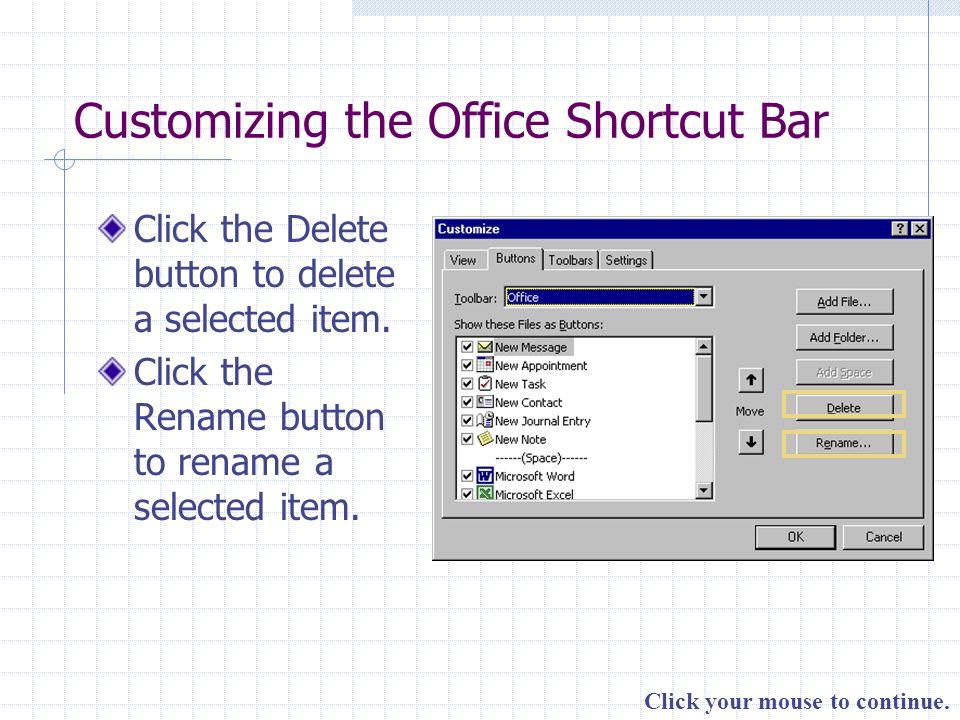 Customizing the Office Shortcut Bar

Click the Delete button to delete a selected item.

Click the Rename button to rename a selected item.

Customize

?

View

Buttons

Toolbars

Settings

Toolbar: Office

Show these Files as Buttons:

New Message

New Appointment

New Task

New Contact

New Journal Entry

New Note

------(Space)------

Microsoft Word

Microsoft Excel

Move

Add File...

Add Folder...

Add Space

Delete

Rename...

OK

Cancel

Click your mouse to continue.